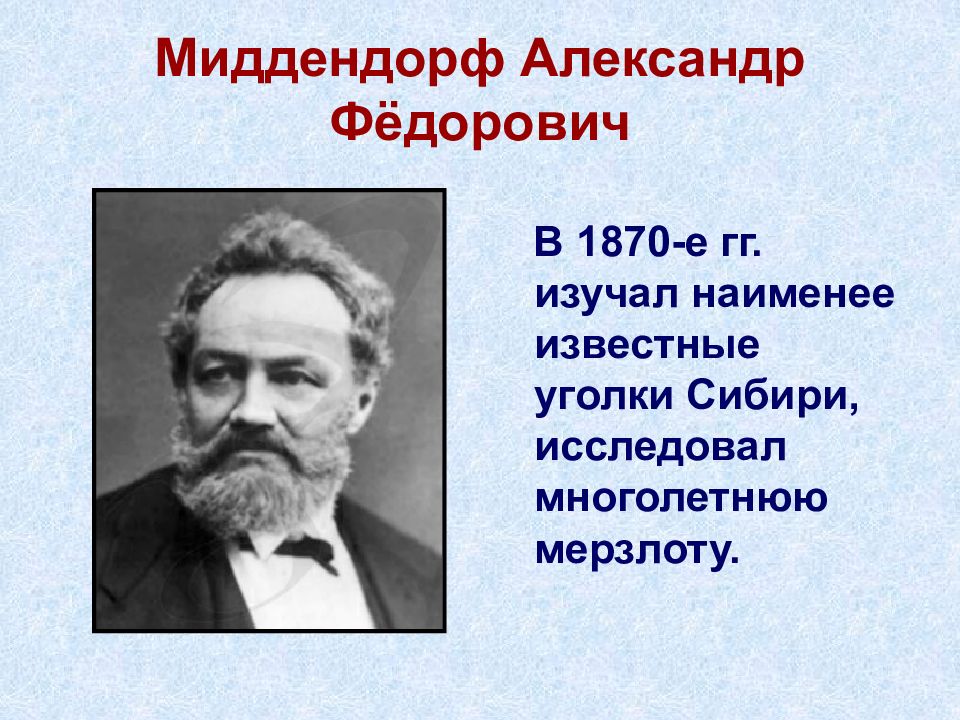 Миддендорф Александр Фёдорович

В 1870-е гг. изучал наименее известные уголки Сибири, исследовал многолетнюю мерзлоту.